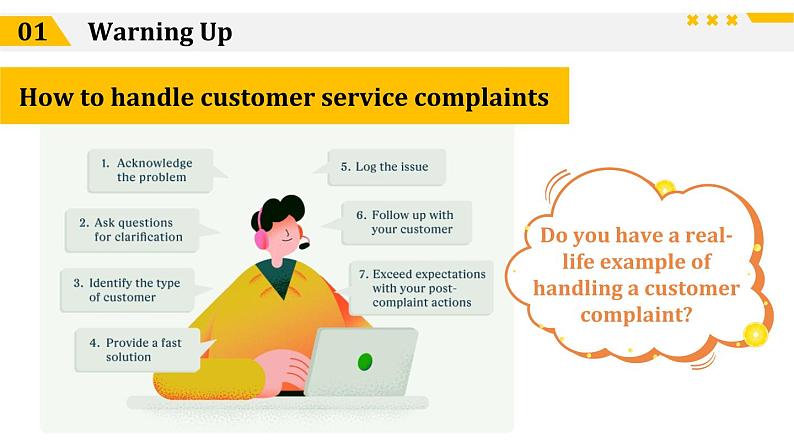 01 Warning Up

How to handle customer service complaints

1. Acknowledge the problem

2. Ask questions for clarification

3. Identify the type of customer

4. Provide a fast solution

5. Log the issue

6. Follow up with your customer

7. Exceed expectations with your post-complaint actions

Do you have a real-life example of handling a customer complaint?